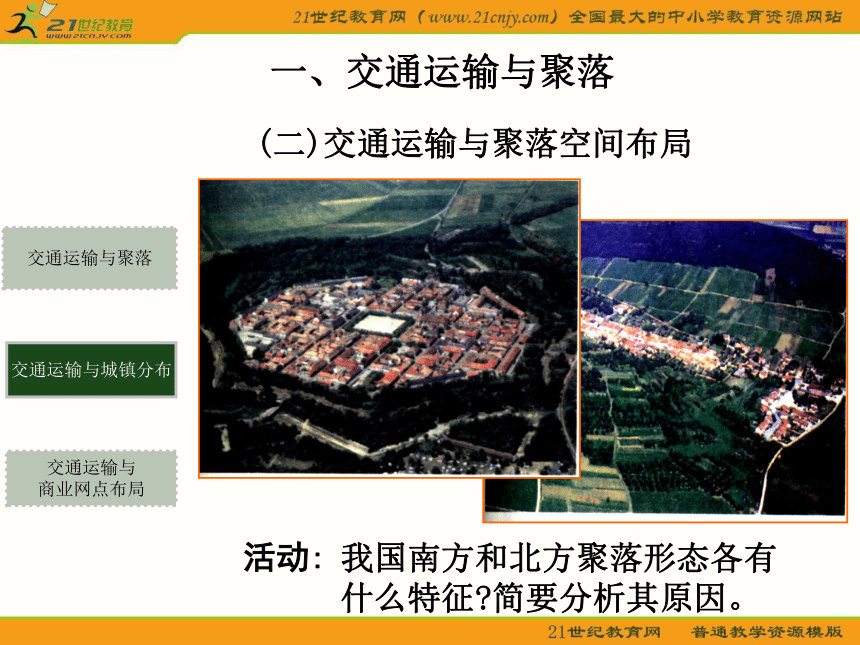 21世纪教育
www.21cnjy.com

21世纪教育网（www.21cnjy.com）全国最大的中小学教育资源网站

一、交通运输与聚落

(二)交通运输与聚落空间布局

交通运输与聚落

交通运输与城镇分布

交通运输与商业网点布局

活动：我国南方和北方聚落形态各有什么特征?简要分析其原因。

21世纪教育网　普通教学资源模版